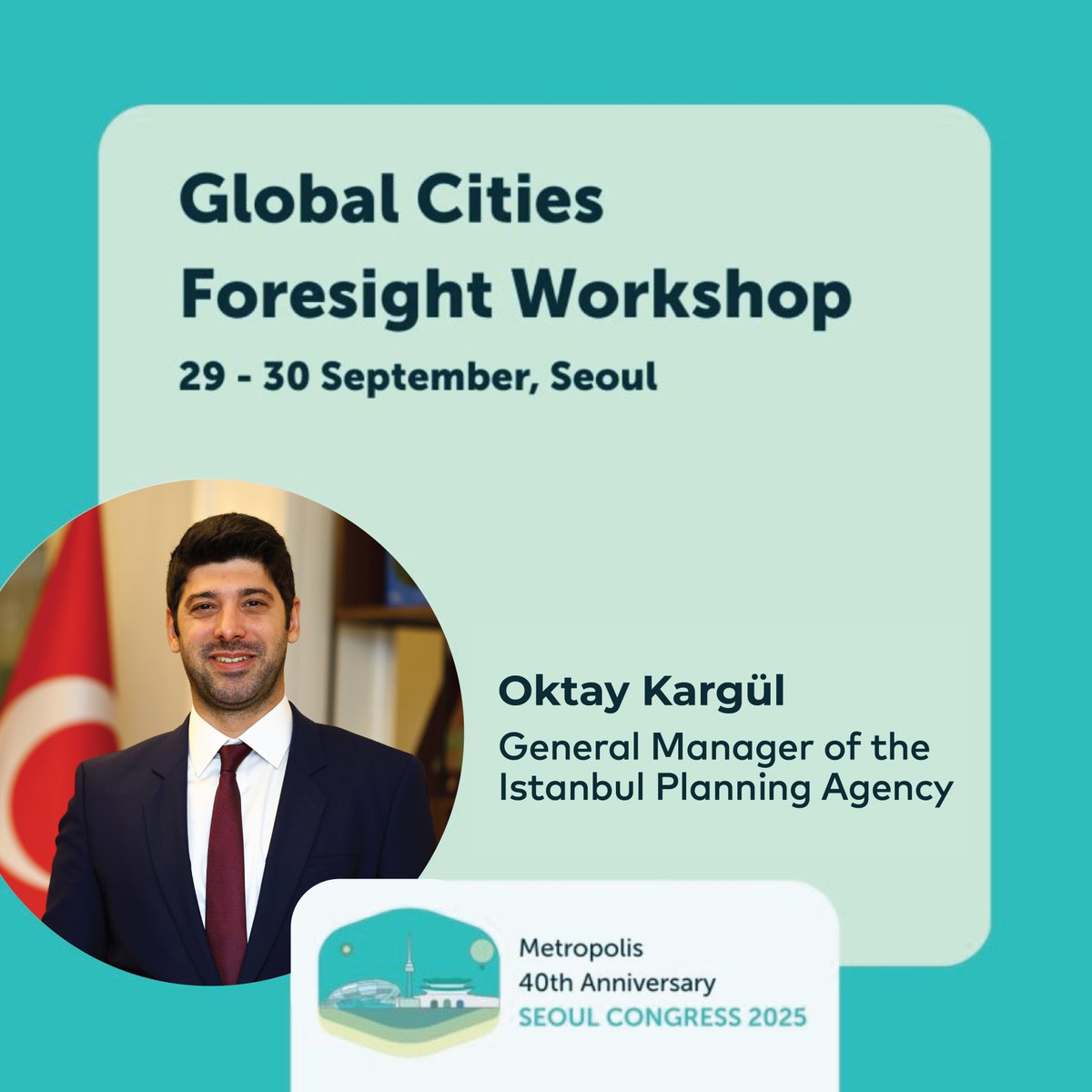 Global Cities Foresight Workshop

29 - 30 September, Seoul

Oktay Kargül

General Manager of the Istanbul Planning Agency

Metropolis
40th Anniversary
SEOUL CONGRESS 2025